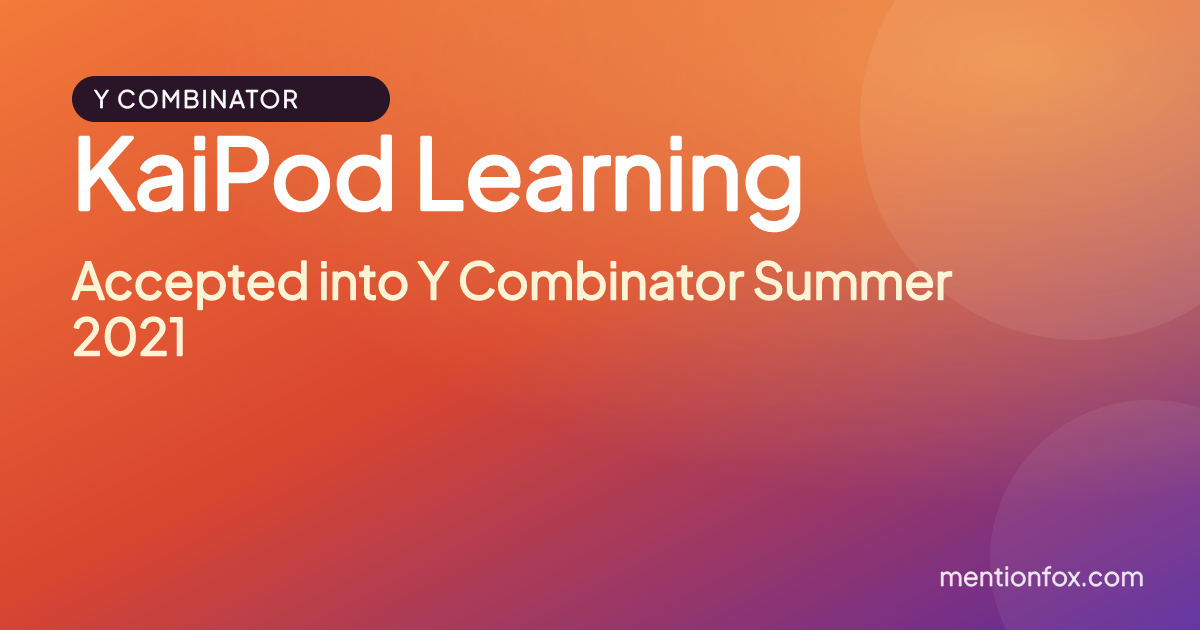 Y COMBINATOR

KaiPod Learning

Accepted into Y Combinator Summer 2021

mentionfox.com